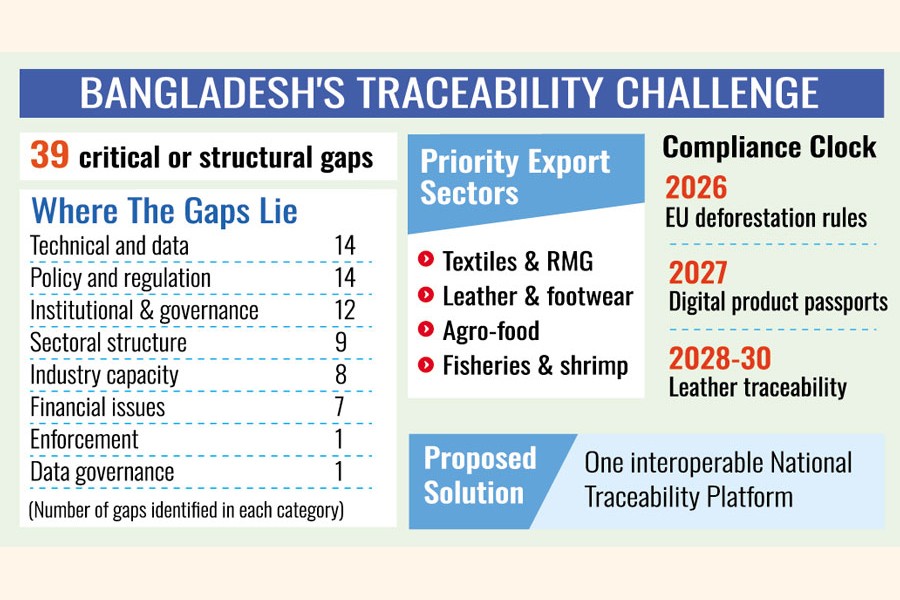 BANGLADESH'S TRACEABILITY CHALLENGE

39 critical or structural gaps

Where The Gaps Lie

| | |
|---|---|
| Technical and data | 14 |
| Policy and regulation | 14 |
| Institutional & governance | 12 |
| Sectoral structure | 9 |
| Industry capacity | 8 |
| Financial issues | 7 |
| Enforcement | 1 |
| Data governance | 1 |

(Number of gaps identified in each category)

Priority Export Sectors

Textiles & RMG
Leather & footwear
Agro-food
Fisheries & shrimp

Compliance Clock

2026
EU deforestation rules

2027
Digital product passports

2028-30
Leather traceability

Proposed Solution

One interoperable National Traceability Platform